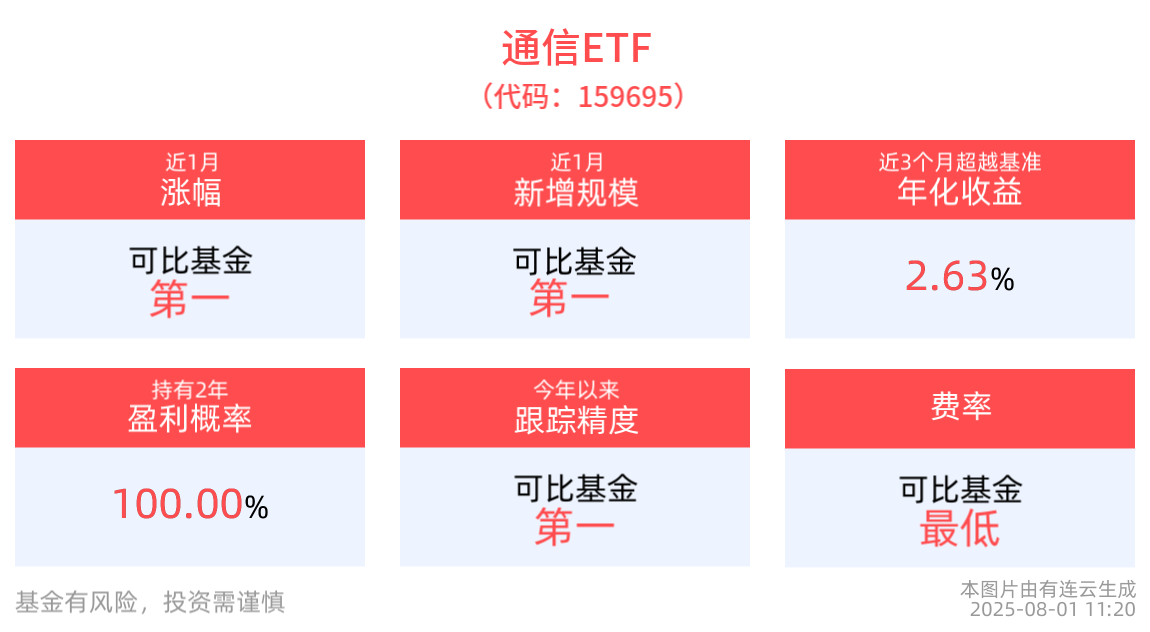 通信ETF
（代码：159695）

近1月
涨幅

可比基金
第一

近1月
新增规模

可比基金
第一

近3个月超越基准
年化收益

2.63%

持有2年
盈利概率

100.00%

今年以来
跟踪精度

可比基金
第一

费率

可比基金
最低

基金有风险，投资需谨慎

本图片由有连云生成
2025-08-01 11:20